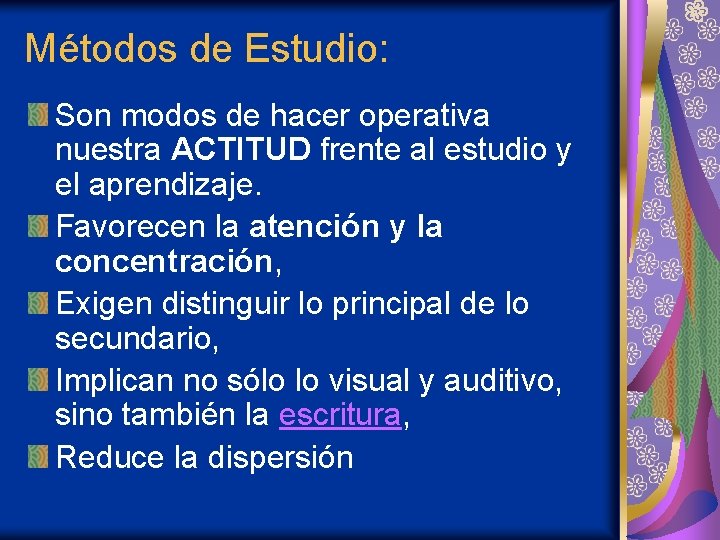 Métodos de Estudio:

Son modos de hacer operativa nuestra ACTITUD frente al estudio y el aprendizaje.

Favorecen la atención y la concentración,

Exigen distinguir lo principal de lo secundario,

Implican no sólo lo visual y auditivo, sino también la escritura,

Reduce la dispersión